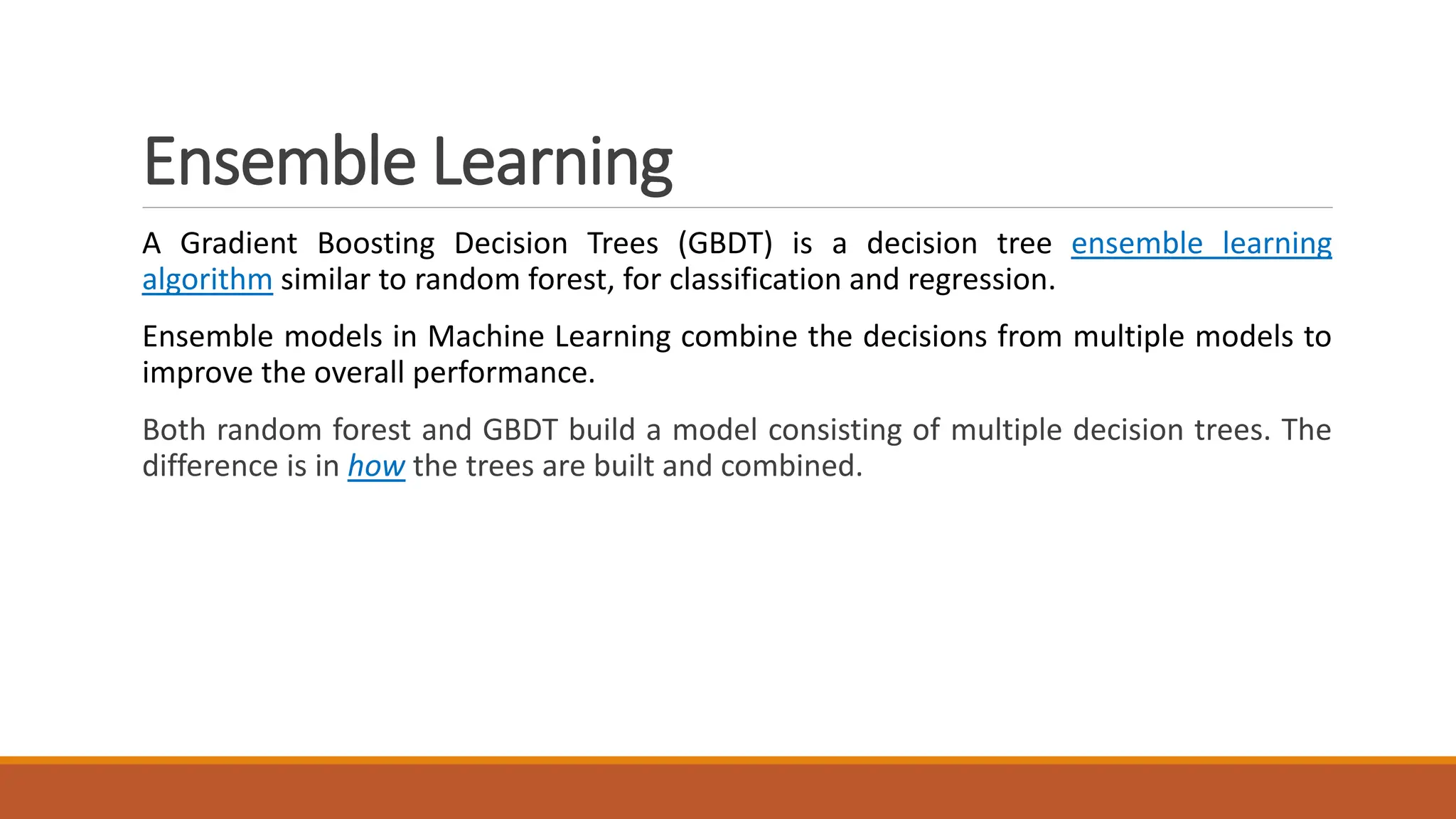 Ensemble Learning

A Gradient Boosting Decision Trees (GBDT) is a decision tree ensemble learning algorithm similar to random forest, for classification and regression.

Ensemble models in Machine Learning combine the decisions from multiple models to improve the overall performance.

Both random forest and GBDT build a model consisting of multiple decision trees. The difference is in how the trees are built and combined.